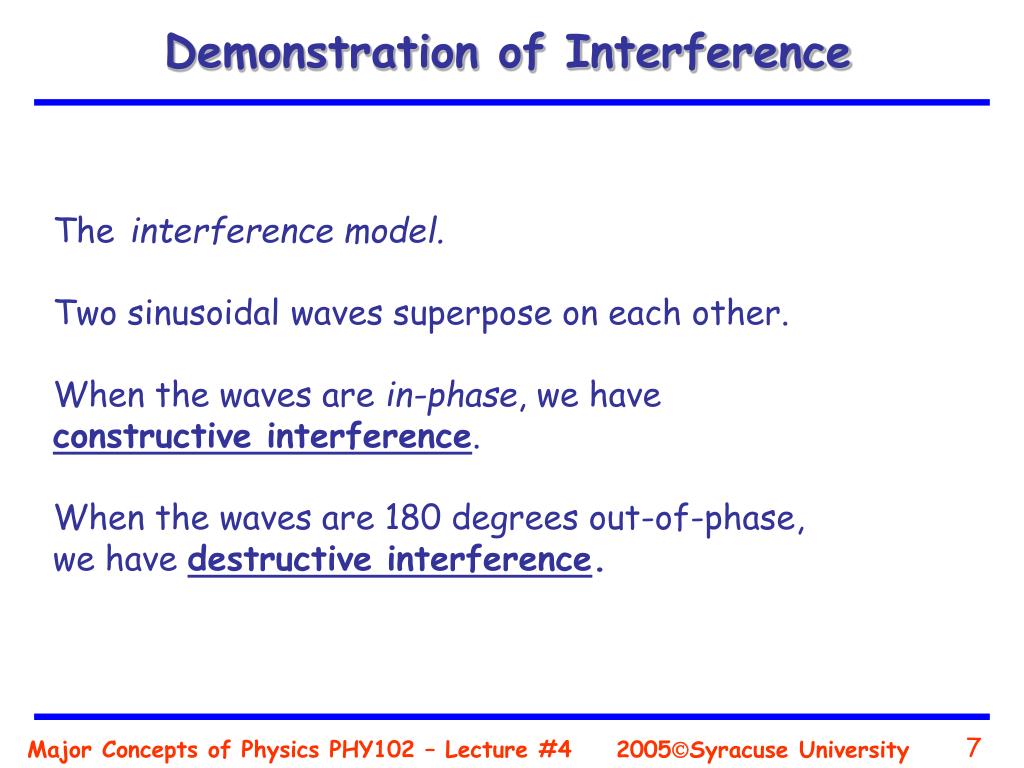 Demonstration of Interference

The interference model.

Two sinusoidal waves superpose on each other.

When the waves are in-phase, we have constructive interference.

When the waves are 180 degrees out-of-phase, we have destructive interference.

Major Concepts of Physics PHY102 – Lecture #4 2005©Syracuse University 7